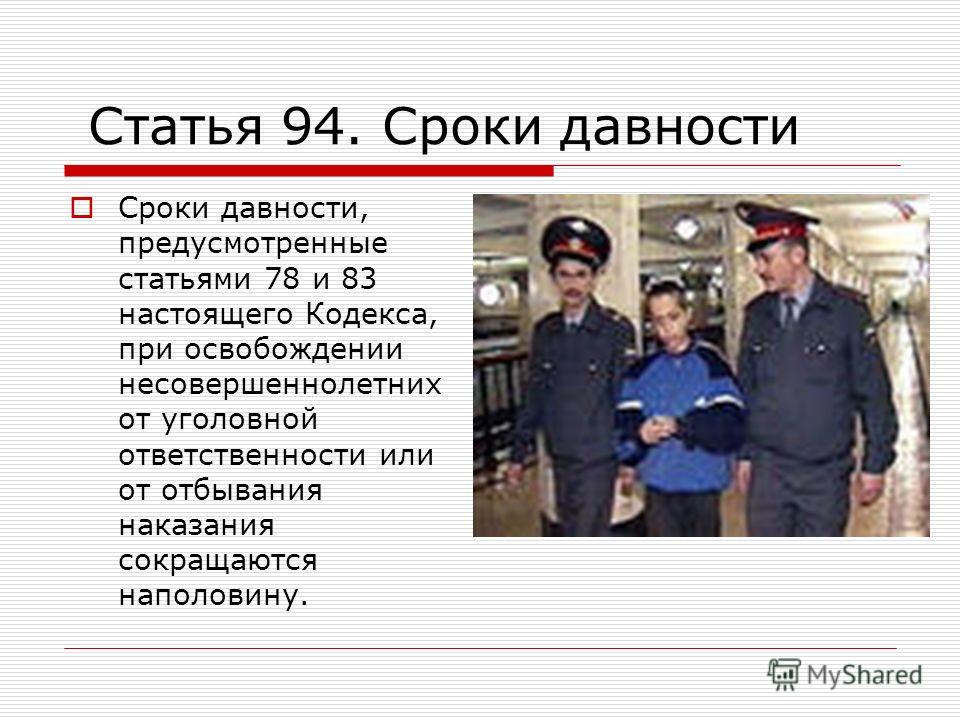 Статья 94. Сроки давности

Сроки давности, предусмотренные статьями 78 и 83 настоящего Кодекса, при освобождении несовершеннолетних от уголовной ответственности или от отбывания наказания сокращаются наполовину.

MyShared